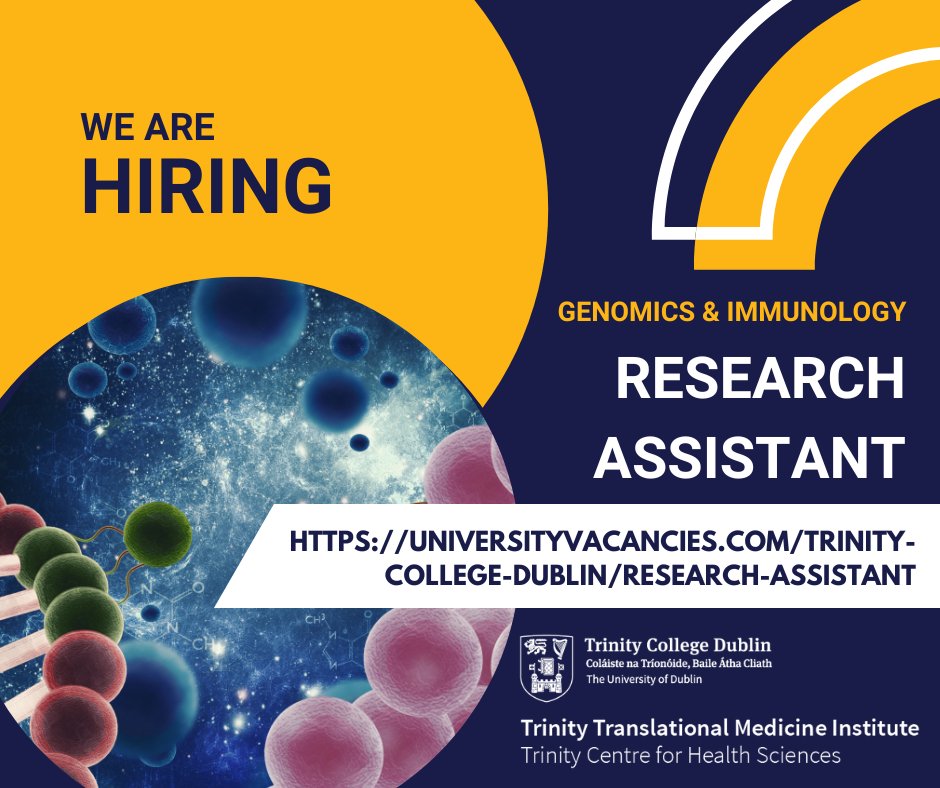 WE ARE
HIRING

GENOMICS & IMMUNOLOGY

RESEARCH
ASSISTANT

HTTPS://UNIVERSITYVACANCIES.COM/TRINITY-COLLEGE-DUBLIN/RESEARCH-ASSISTANT

Trinity College Dublin
Coláiste na Tríonóide, Baile Átha Cliath
The University of Dublin

Trinity Translational Medicine Institute
Trinity Centre for Health Sciences